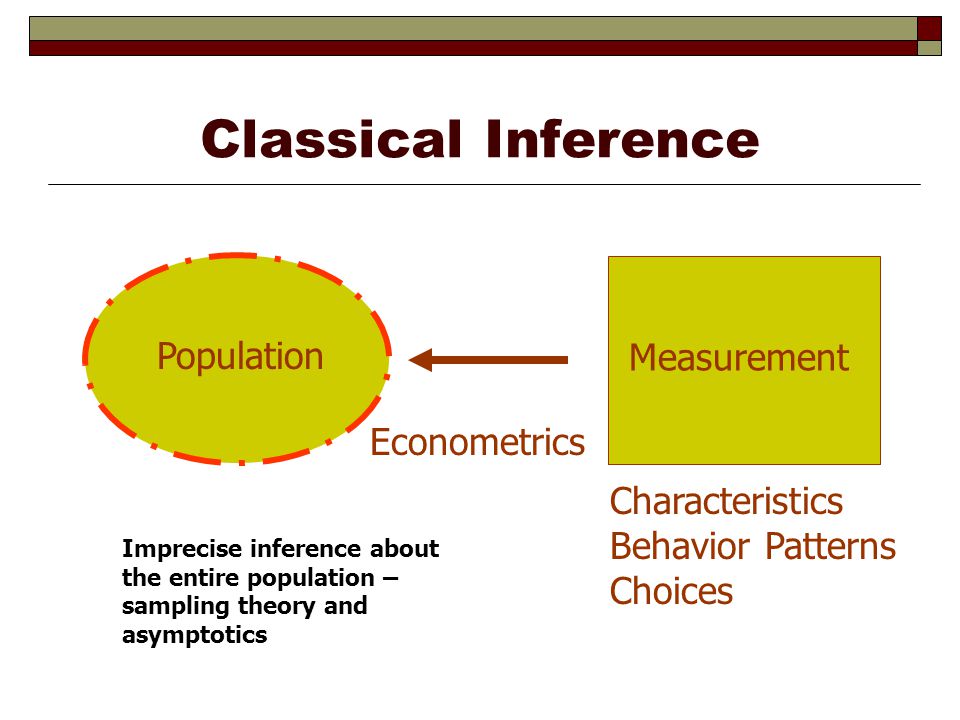 Classical Inference

Population

Measurement

Econometrics

Characteristics
Behavior Patterns
Choices

Imprecise inference about the entire population – sampling theory and asymptotics